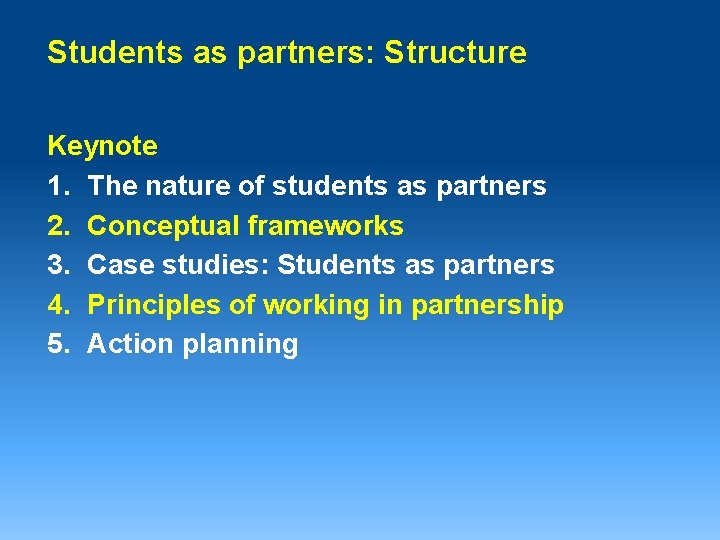 Students as partners: Structure

Keynote
1. The nature of students as partners
2. Conceptual frameworks
3. Case studies: Students as partners
4. Principles of working in partnership
5. Action planning